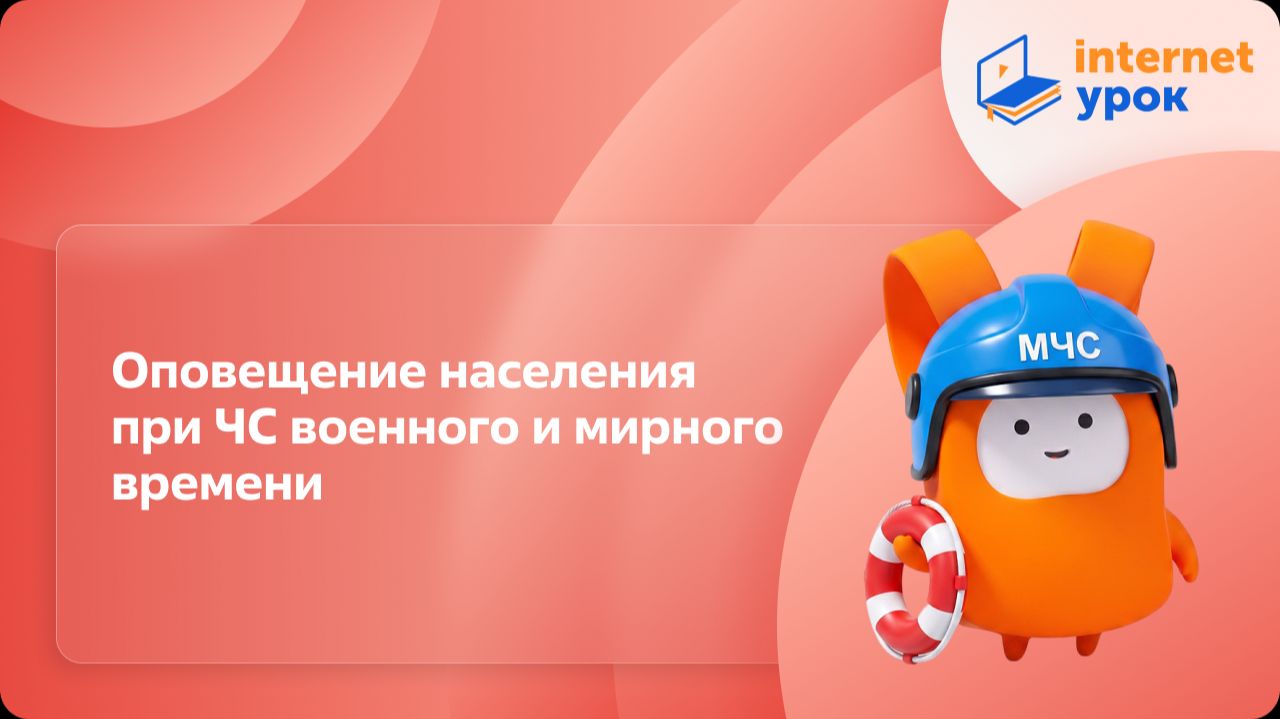 internet
урок

Оповещение населения при ЧС военного и мирного времени

МЧС